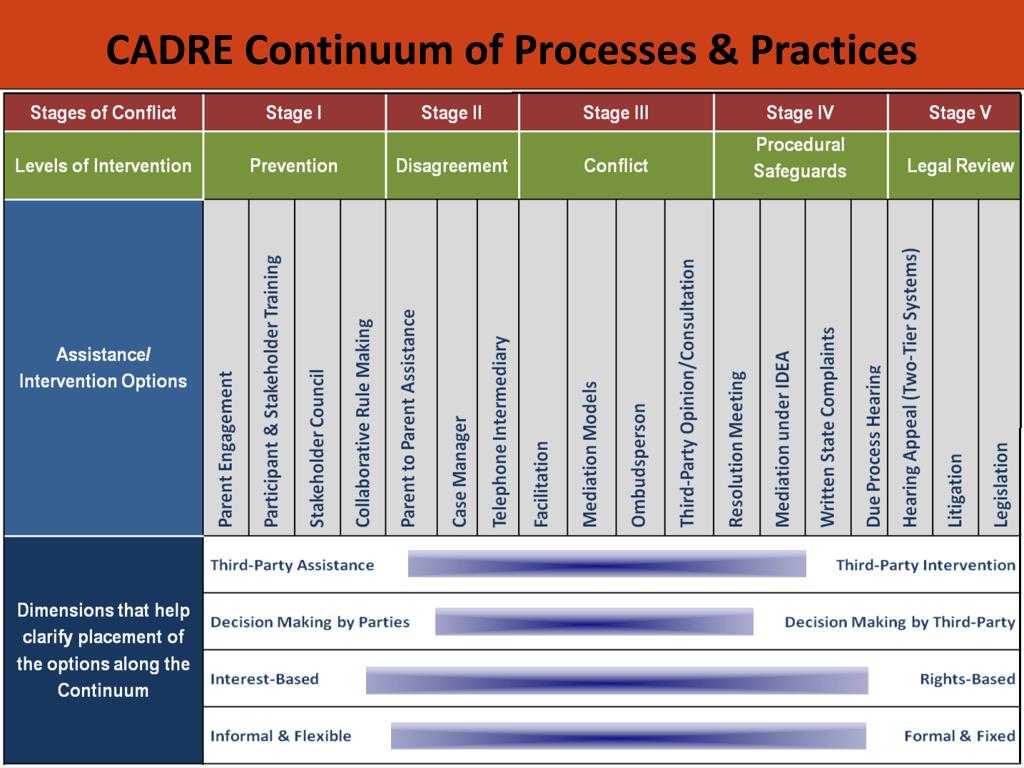 CADRE Continuum of Processes & Practices

| Stages of Conflict | Stage I | Stage II | Stage III | Stage IV | Stage V |
|---|---|---|---|---|---|
| Levels of Intervention | Prevention | Disagreement | Conflict | Procedural Safeguards | Legal Review |
| Assistance/ Intervention Options | Parent Engagement; Participant & Stakeholder Training; Stakeholder Council; Collaborative Rule Making | Parent to Parent Assistance; Case Manager; Telephone Intermediary | Facilitation; Mediation Models; Ombudsperson; Third-Party Opinion/Consultation | Resolution Meeting; Mediation under IDEA; Written State Complaints; Due Process Hearing | Hearing Appeal (Two-Tier Systems); Litigation; Legislation |

Dimensions that help clarify placement of the options along the Continuum

Third-Party Assistance — Third-Party Intervention

Decision Making by Parties — Decision Making by Third-Party

Interest-Based — Rights-Based

Informal & Flexible — Formal & Fixed